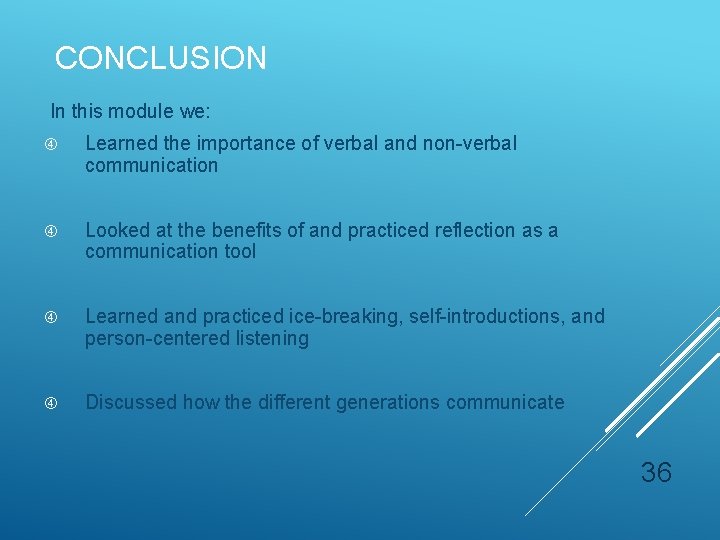 CONCLUSION

In this module we:

④ Learned the importance of verbal and non-verbal communication

④ Looked at the benefits of and practiced reflection as a communication tool

④ Learned and practiced ice-breaking, self-introductions, and person-centered listening

④ Discussed how the different generations communicate

36